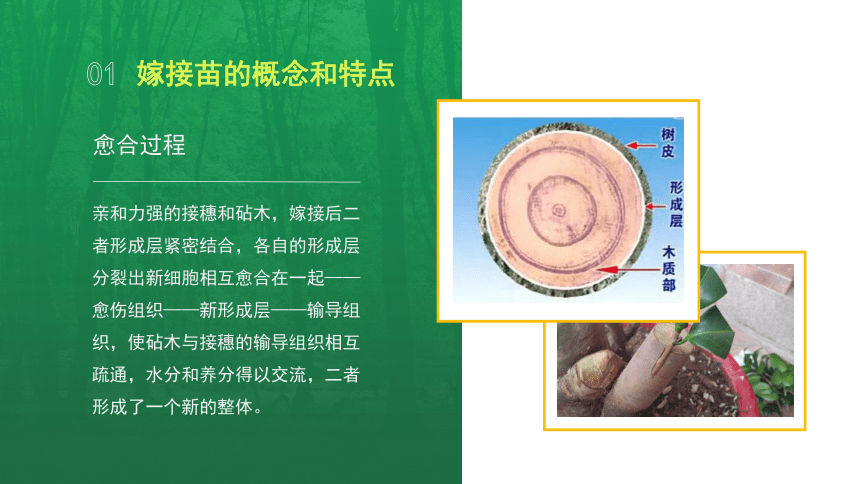 01 嫁接苗的概念和特点

愈合过程

亲和力强的接穗和砧木，嫁接后二者形成层紧密结合，各自的形成层分裂出新细胞相互愈合在一起——愈伤组织——新形成层——输导组织，使砧木与接穗的输导组织相互疏通，水分和养分得以交流，二者形成了一个新的整体。

树皮

形成层

木质部